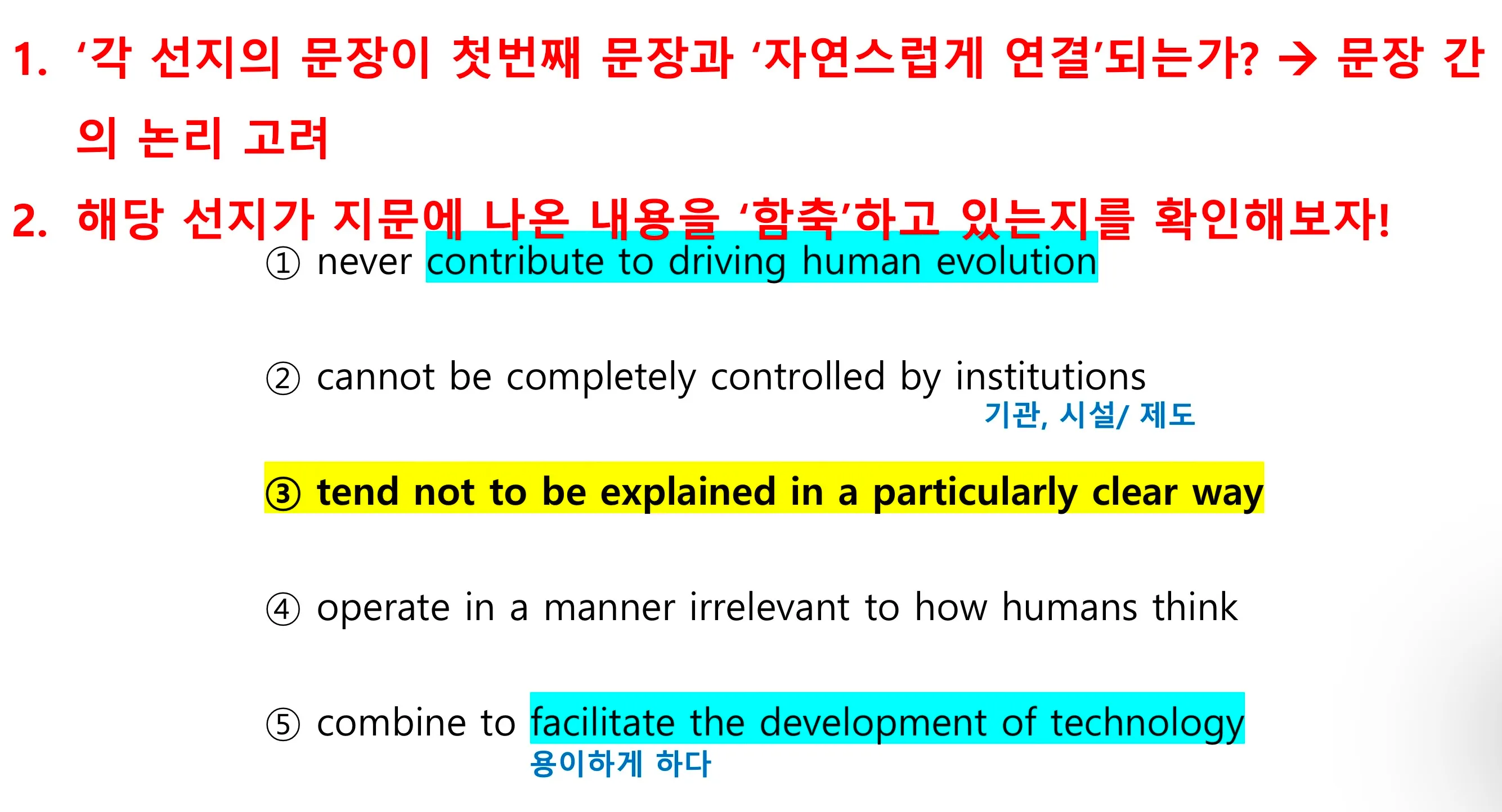 1. '각 선지의 문장이 첫번째 문장과 '자연스럽게 연결'되는가? → 문장 간의 논리 고려

2. 해당 선지가 지문에 나온 내용을 '함축'하고 있는지를 확인해보자!

① never contribute to driving human evolution

② cannot be completely controlled by institutions
기관, 시설/ 제도

③ tend not to be explained in a particularly clear way

④ operate in a manner irrelevant to how humans think

⑤ combine to facilitate the development of technology
용이하게 하다